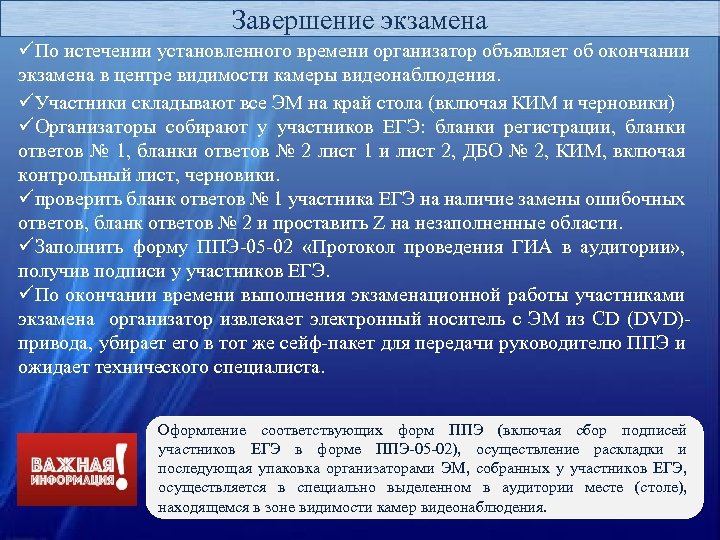 Завершение экзамена

✓По истечении установленного времени организатор объявляет об окончании экзамена в центре видимости камеры видеонаблюдения.

✓Участники складывают все ЭМ на край стола (включая КИМ и черновики)

✓Организаторы собирают у участников ЕГЭ: бланки регистрации, бланки ответов № 1, бланки ответов № 2 лист 1 и лист 2, ДБО № 2, КИМ, включая контрольный лист, черновики.

✓проверить бланк ответов № 1 участника ЕГЭ на наличие замены ошибочных ответов, бланк ответов № 2 и проставить Z на незаполненные области.

✓Заполнить форму ППЭ-05-02 «Протокол проведения ГИА в аудитории», получив подписи у участников ЕГЭ.

✓По окончании времени выполнения экзаменационной работы участниками экзамена организатор извлекает электронный носитель с ЭМ из CD (DVD)-привода, убирает его в тот же сейф-пакет для передачи руководителю ППЭ и ожидает технического специалиста.

ВАЖНАЯ ИНФОРМАЦИЯ!

Оформление соответствующих форм ППЭ (включая сбор подписей участников ЕГЭ в форме ППЭ-05-02), осуществление раскладки и последующая упаковка организаторами ЭМ, собранных у участников ЕГЭ, осуществляется в специально выделенном в аудитории месте (столе), находящемся в зоне видимости камер видеонаблюдения.